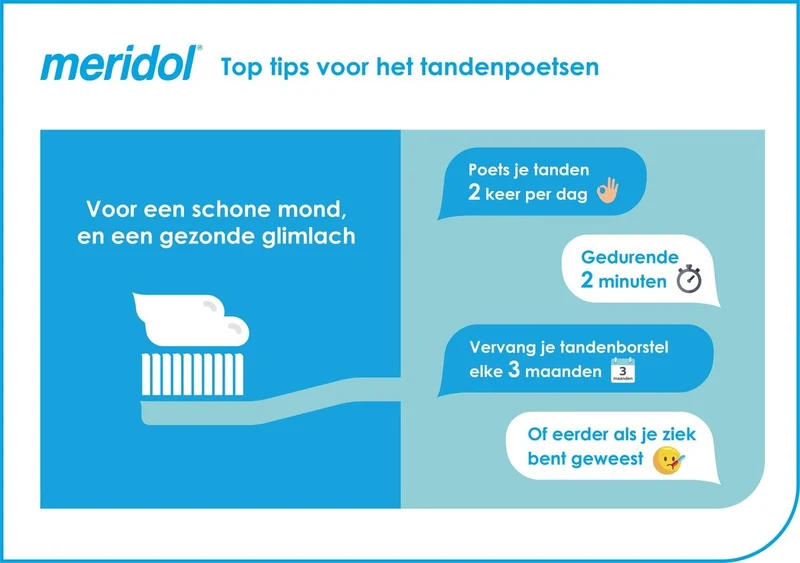 meridol® Top tips voor het tandenpoetsen

Voor een schone mond, en een gezonde glimlach

Poets je tanden
2 keer per dag

Gedurende
2 minuten

Vervang je tandenborstel
elke 3 maanden

Of eerder als je ziek
bent geweest